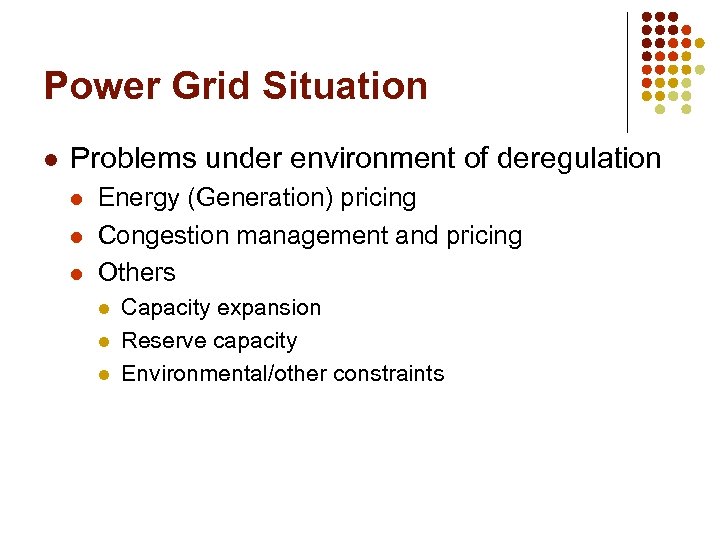 Power Grid Situation

- Problems under environment of deregulation
  - Energy (Generation) pricing
  - Congestion management and pricing
  - Others
    - Capacity expansion
    - Reserve capacity
    - Environmental/other constraints